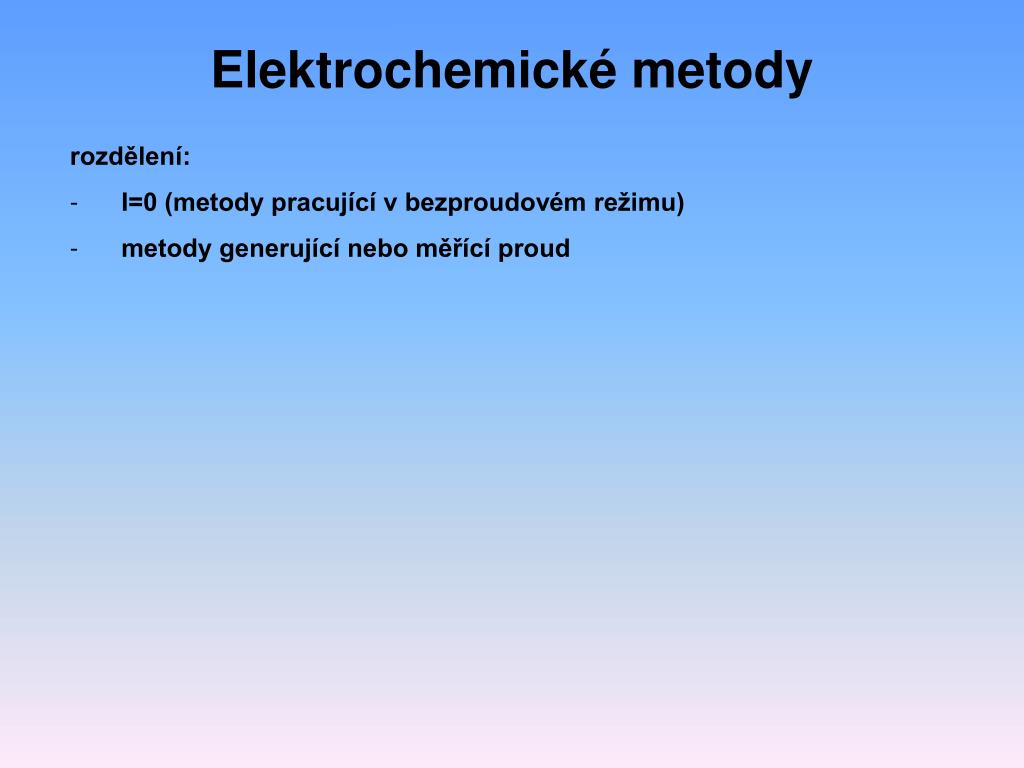 Elektrochemické metody

rozdělení:

- I=0 (metody pracující v bezproudovém režimu)
- metody generující nebo měřící proud